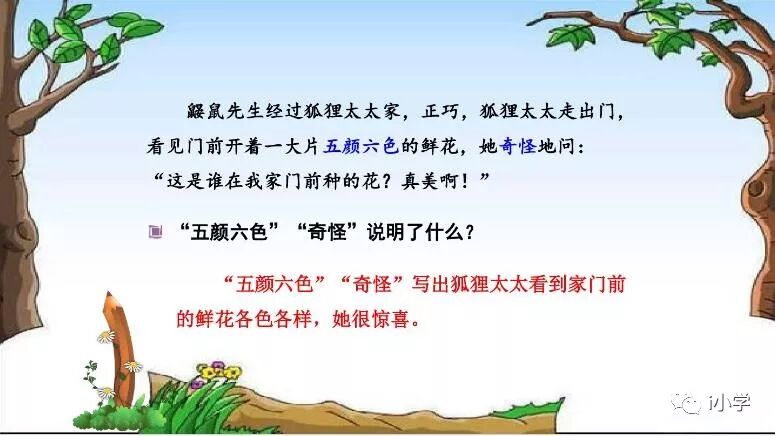 鼹鼠先生经过狐狸太太家，正巧，狐狸太太走出门，看见门前开着一大片五颜六色的鲜花，她奇怪地问：“这是谁在我家门前种的花？真美啊！”

“五颜六色”“奇怪”说明了什么？

“五颜六色”“奇怪”写出狐狸太太看到家门前的鲜花各色各样，她很惊喜。

小学